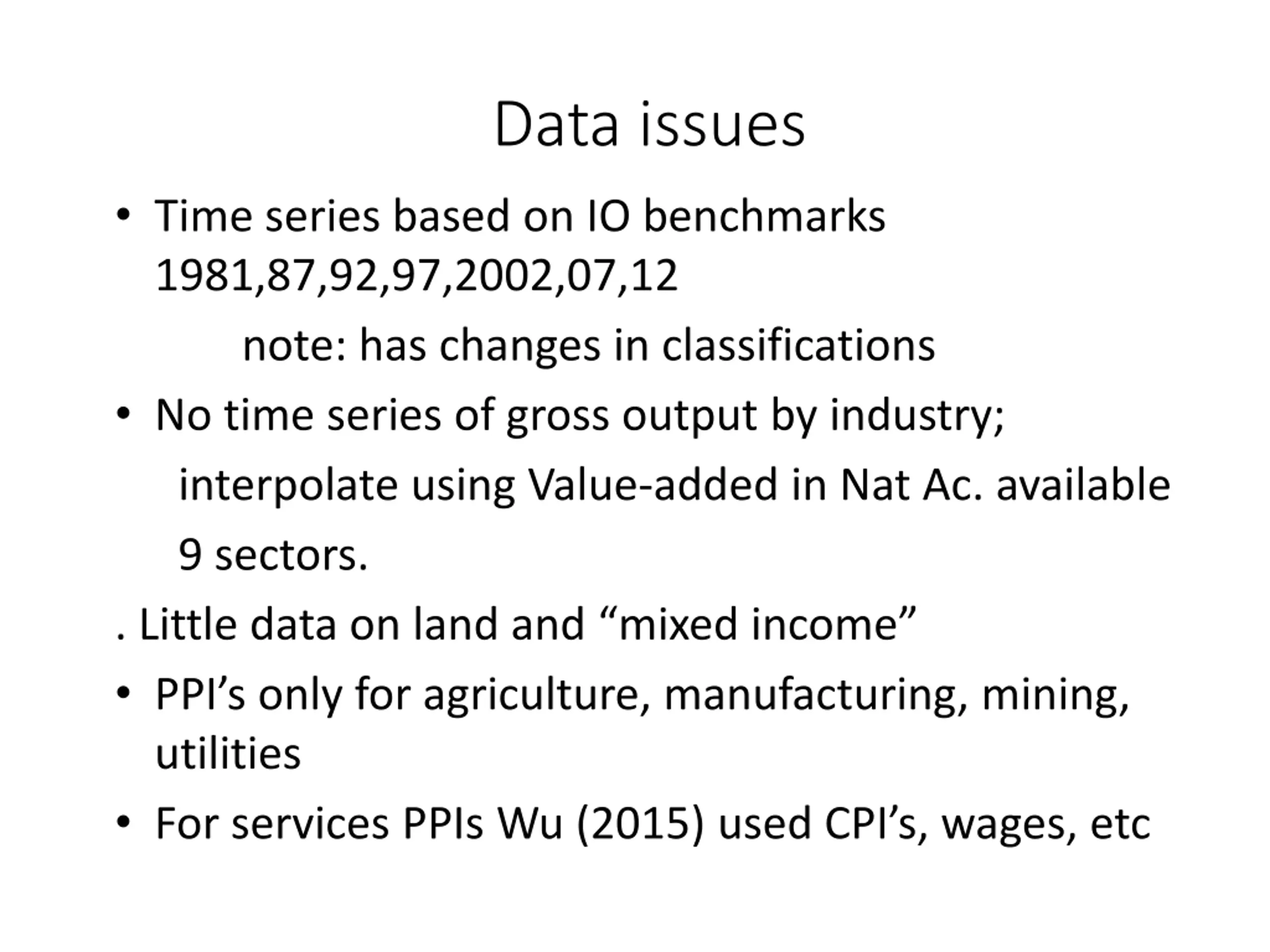 Data issues

• Time series based on IO benchmarks 1981,87,92,97,2002,07,12

note: has changes in classifications

• No time series of gross output by industry;

interpolate using Value-added in Nat Ac. available

9 sectors.

. Little data on land and “mixed income”

• PPI’s only for agriculture, manufacturing, mining, utilities

• For services PPIs Wu (2015) used CPI’s, wages, etc